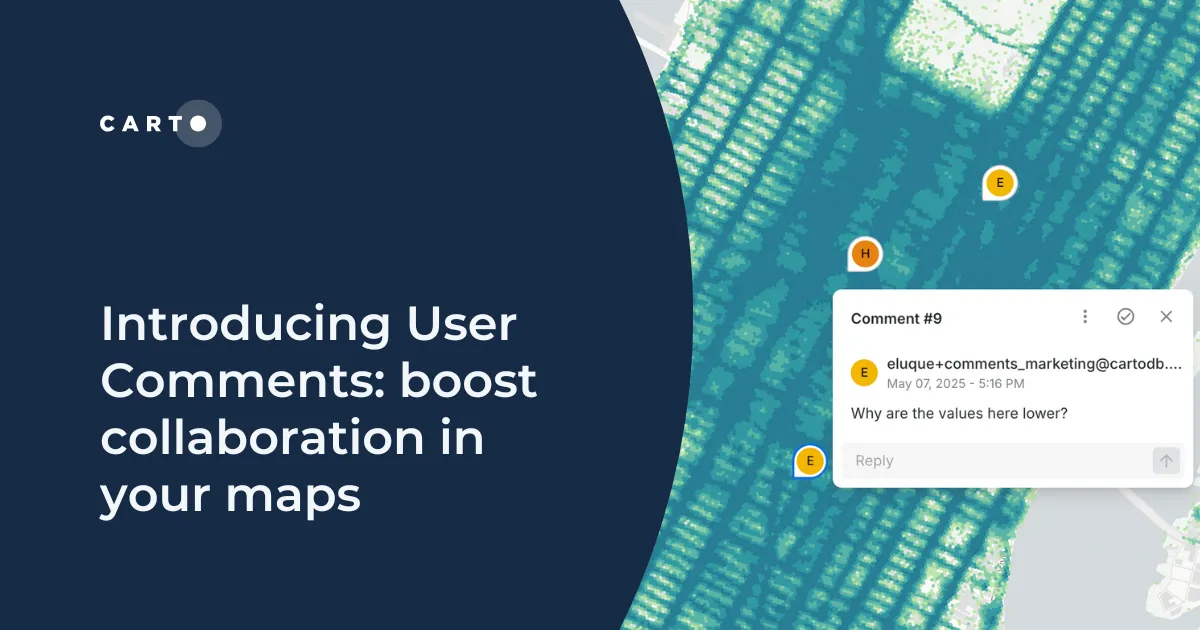 CARTO

Introducing User Comments: boost collaboration in your maps

E

H

E

Comment #9

E eluque+comments_marketing@cartodb....
May 07, 2025 - 5:16 PM

Why are the values here lower?

Reply